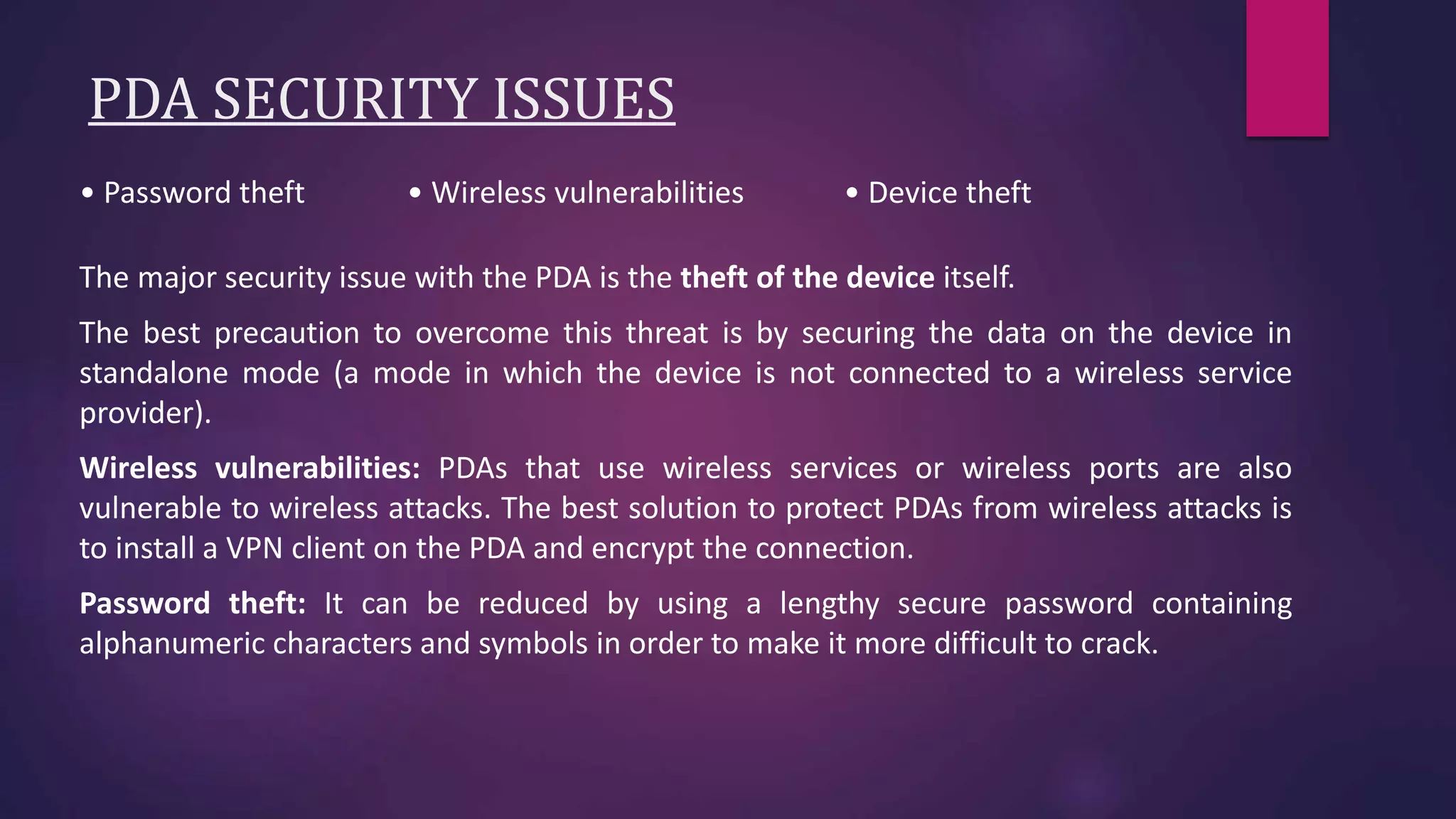 PDA SECURITY ISSUES

• Password theft • Wireless vulnerabilities • Device theft

The major security issue with the PDA is the theft of the device itself.

The best precaution to overcome this threat is by securing the data on the device in standalone mode (a mode in which the device is not connected to a wireless service provider).

Wireless vulnerabilities: PDAs that use wireless services or wireless ports are also vulnerable to wireless attacks. The best solution to protect PDAs from wireless attacks is to install a VPN client on the PDA and encrypt the connection.

Password theft: It can be reduced by using a lengthy secure password containing alphanumeric characters and symbols in order to make it more difficult to crack.